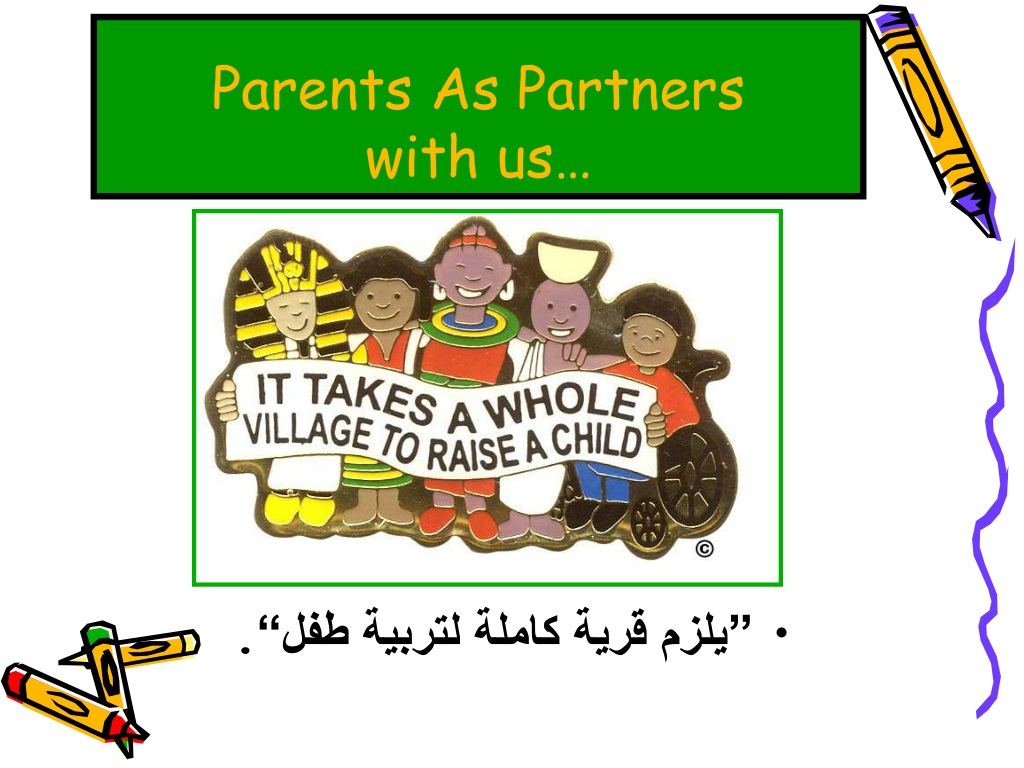 Parents As Partners with us…

IT TAKES A WHOLE VILLAGE TO RAISE A CHILD

©

• ”يلزم قرية كاملة لتربية طفل“.